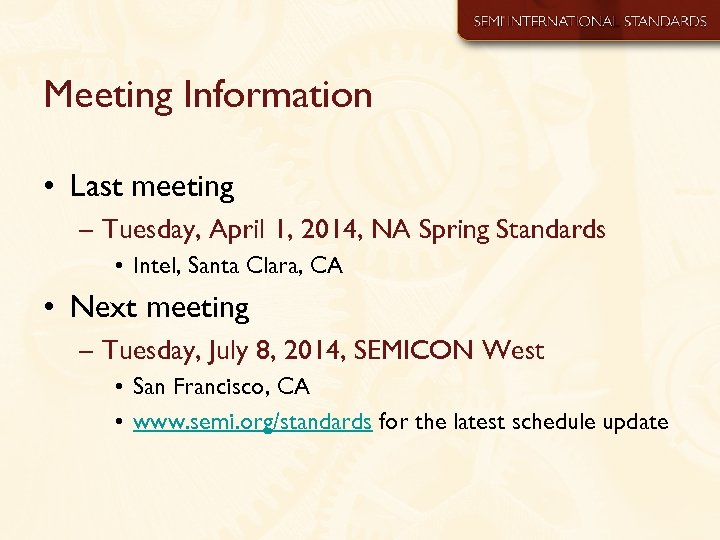 SEMI INTERNATIONAL STANDARDS

Meeting Information

• Last meeting
– Tuesday, April 1, 2014, NA Spring Standards
• Intel, Santa Clara, CA

• Next meeting
– Tuesday, July 8, 2014, SEMICON West
• San Francisco, CA
• www.semi.org/standards for the latest schedule update